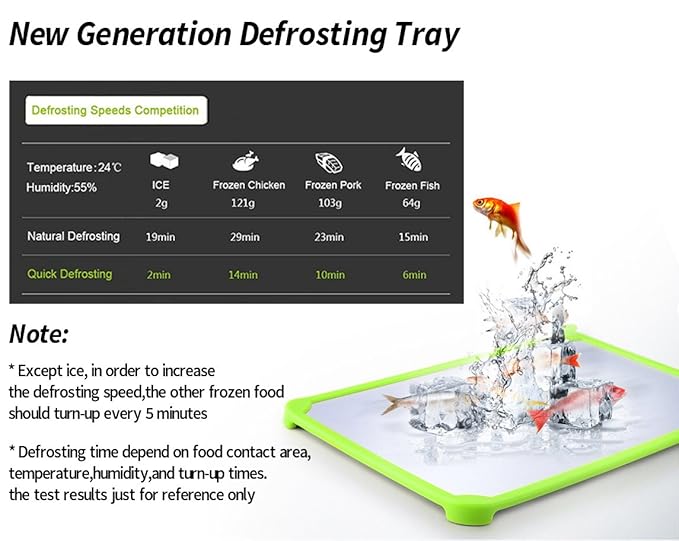 New Generation Defrosting Tray

Defrosting Speeds Competition

| Temperature:24℃ Humidity:55% | ICE 2g | Frozen Chicken 121g | Frozen Pork 103g | Frozen Fish 64g |
|---|---|---|---|---|
| Natural Defrosting | 19min | 29min | 23min | 15min |
| Quick Defrosting | 2min | 14min | 10min | 6min |

Note:

* Except ice, in order to increase the defrosting speed,the other frozen food should turn-up every 5 minutes

* Defrosting time depend on food contact area, temperature,humidity,and turn-up times. the test results just for reference only